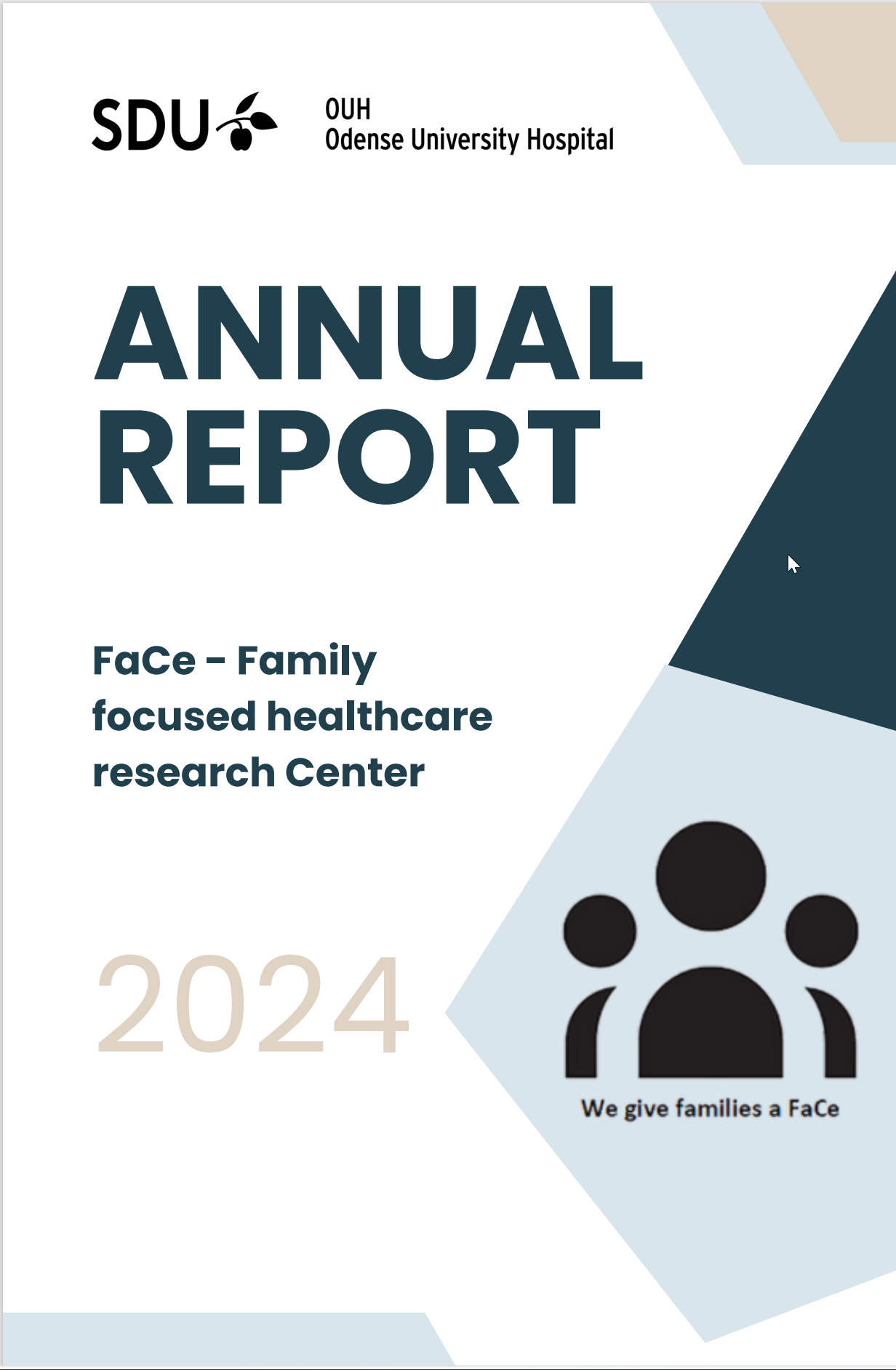 SDU

OUH
Odense University Hospital

ANNUAL
REPORT

FaCe – Family focused healthcare research Center

2024

We give families a FaCe